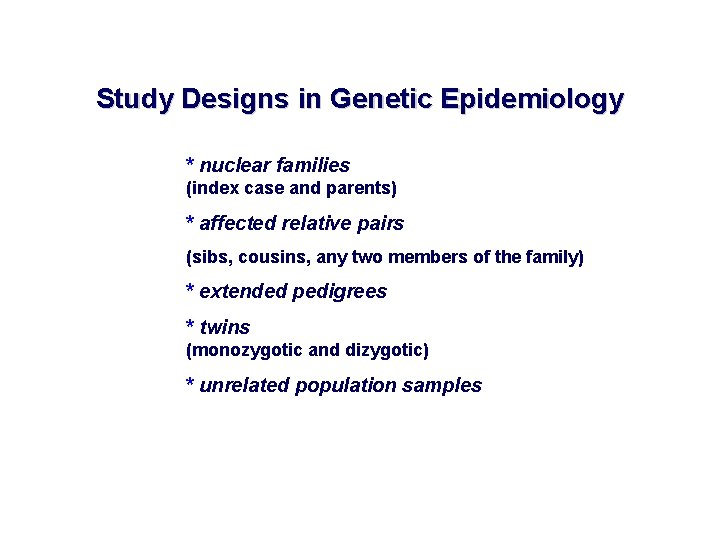 Study Designs in Genetic Epidemiology

* nuclear families
(index case and parents)

* affected relative pairs

(sibs, cousins, any two members of the family)

* extended pedigrees

* twins
(monozygotic and dizygotic)

* unrelated population samples